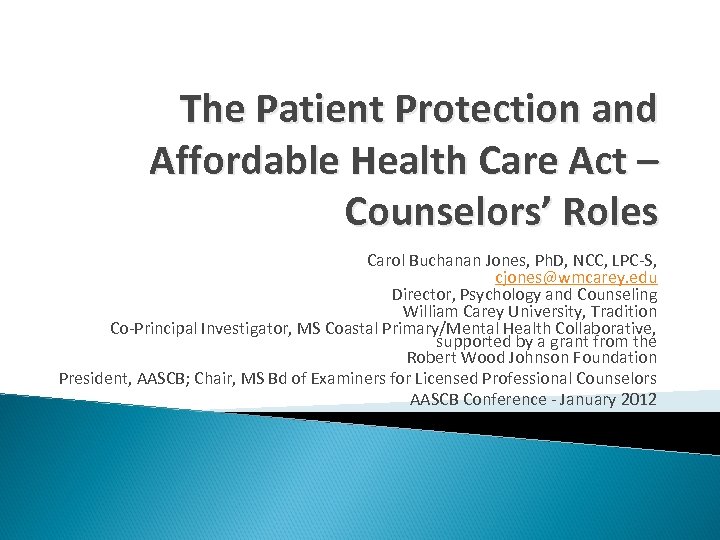 The Patient Protection and Affordable Health Care Act – Counselors' Roles

Carol Buchanan Jones, PhD, NCC, LPC-S,
cjones@wmcarey.edu
Director, Psychology and Counseling
William Carey University, Tradition
Co-Principal Investigator, MS Coastal Primary/Mental Health Collaborative, supported by a grant from the Robert Wood Johnson Foundation
President, AASCB; Chair, MS Bd of Examiners for Licensed Professional Counselors
AASCB Conference - January 2012